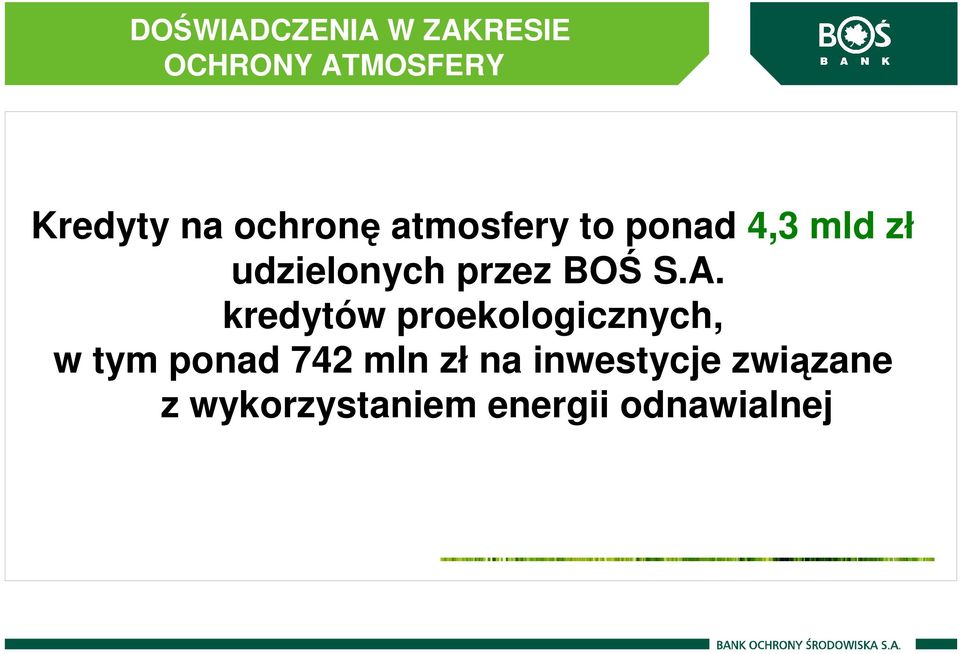 DOŚWIADCZENIA W ZAKRESIE OCHRONY ATMOSFERY

BOŚ BANK

Kredyty na ochronę atmosfery to ponad 4,3 mld zł udzielonych przez BOŚ S.A. kredytów proekologicznych, w tym ponad 742 mln zł na inwestycje związane z wykorzystaniem energii odnawialnej

BANK OCHRONY ŚRODOWISKA S.A.